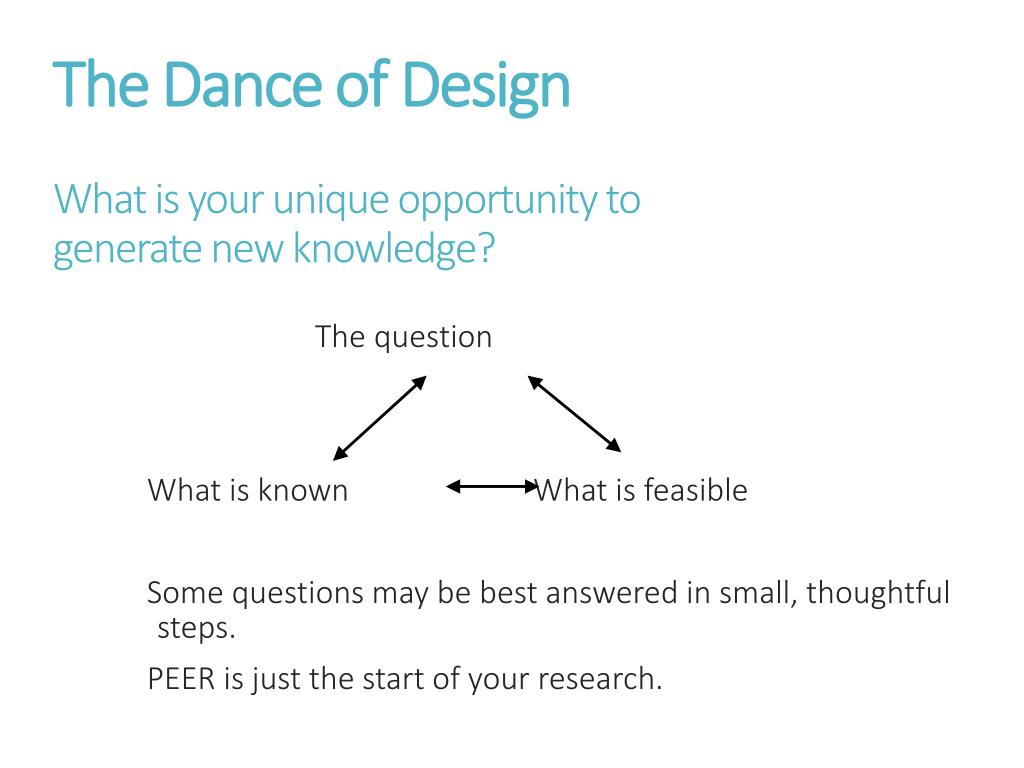 The Dance of Design

What is your unique opportunity to generate new knowledge?

The question

What is known

What is feasible

Some questions may be best answered in small, thoughtful steps.

PEER is just the start of your research.